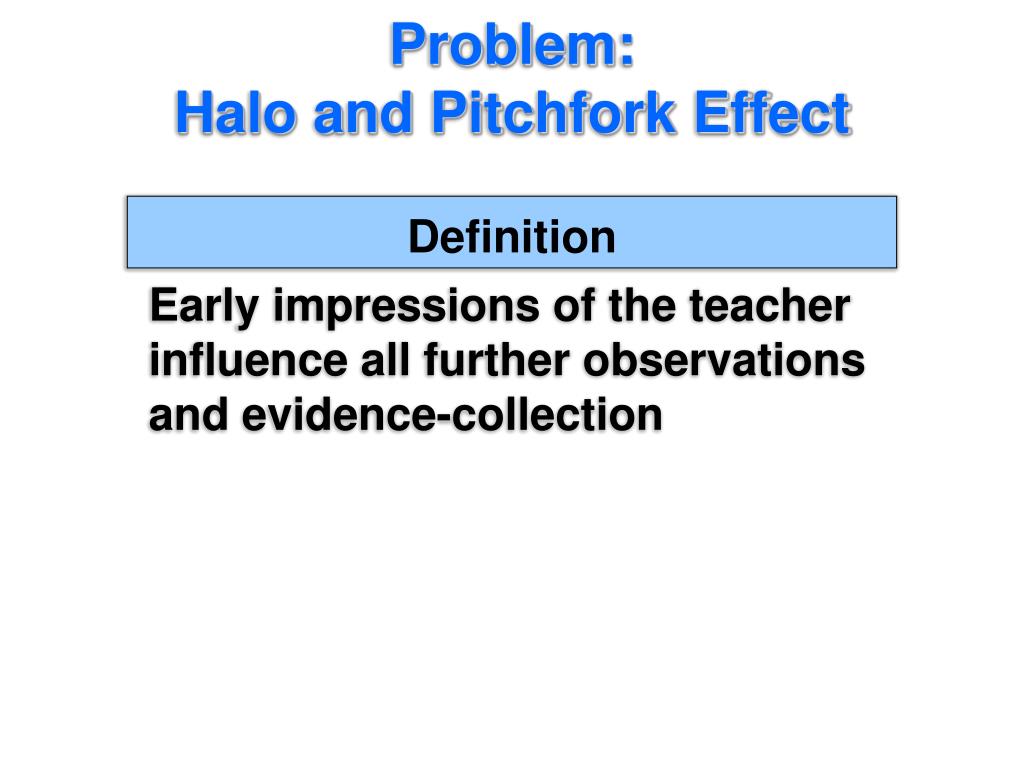 Problem:
Halo and Pitchfork Effect

Definition

Early impressions of the teacher influence all further observations and evidence-collection